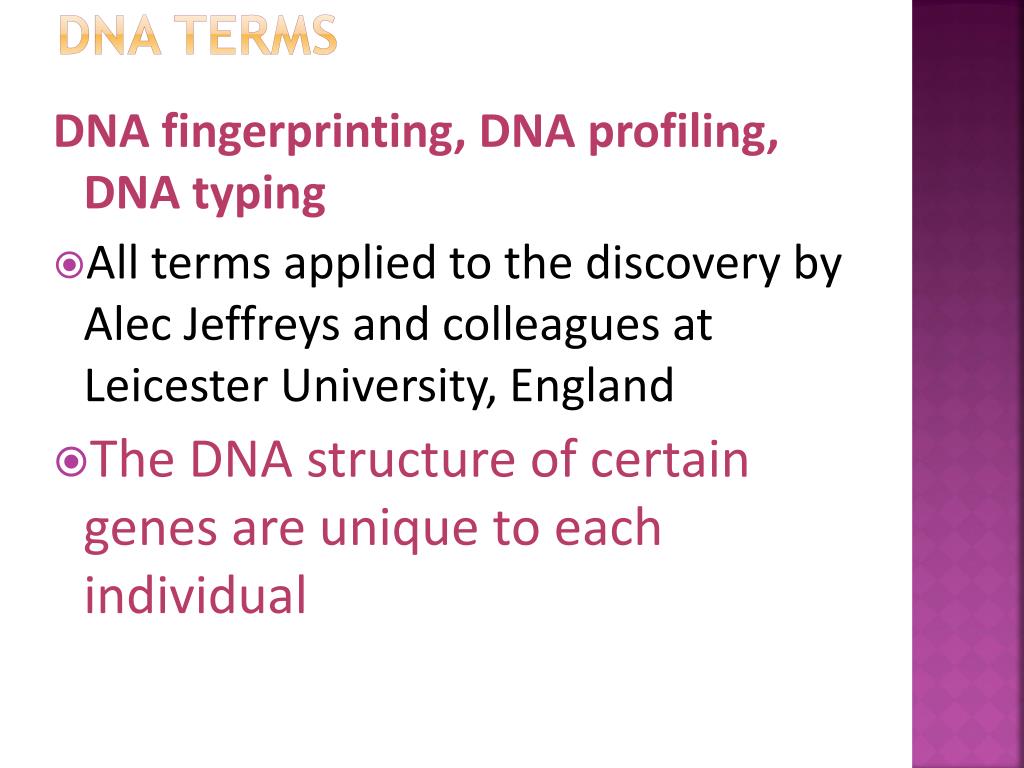 DNA TERMS

DNA fingerprinting, DNA profiling, DNA typing

All terms applied to the discovery by Alec Jeffreys and colleagues at Leicester University, England

The DNA structure of certain genes are unique to each individual